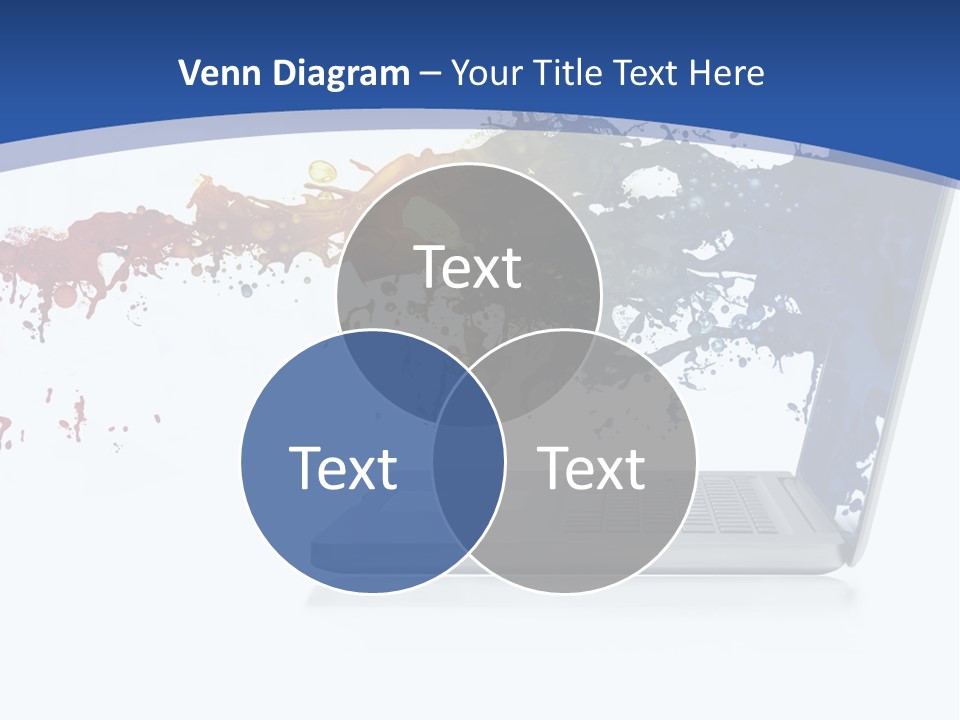 Venn Diagram – Your Title Text Here

Text

Text

Text